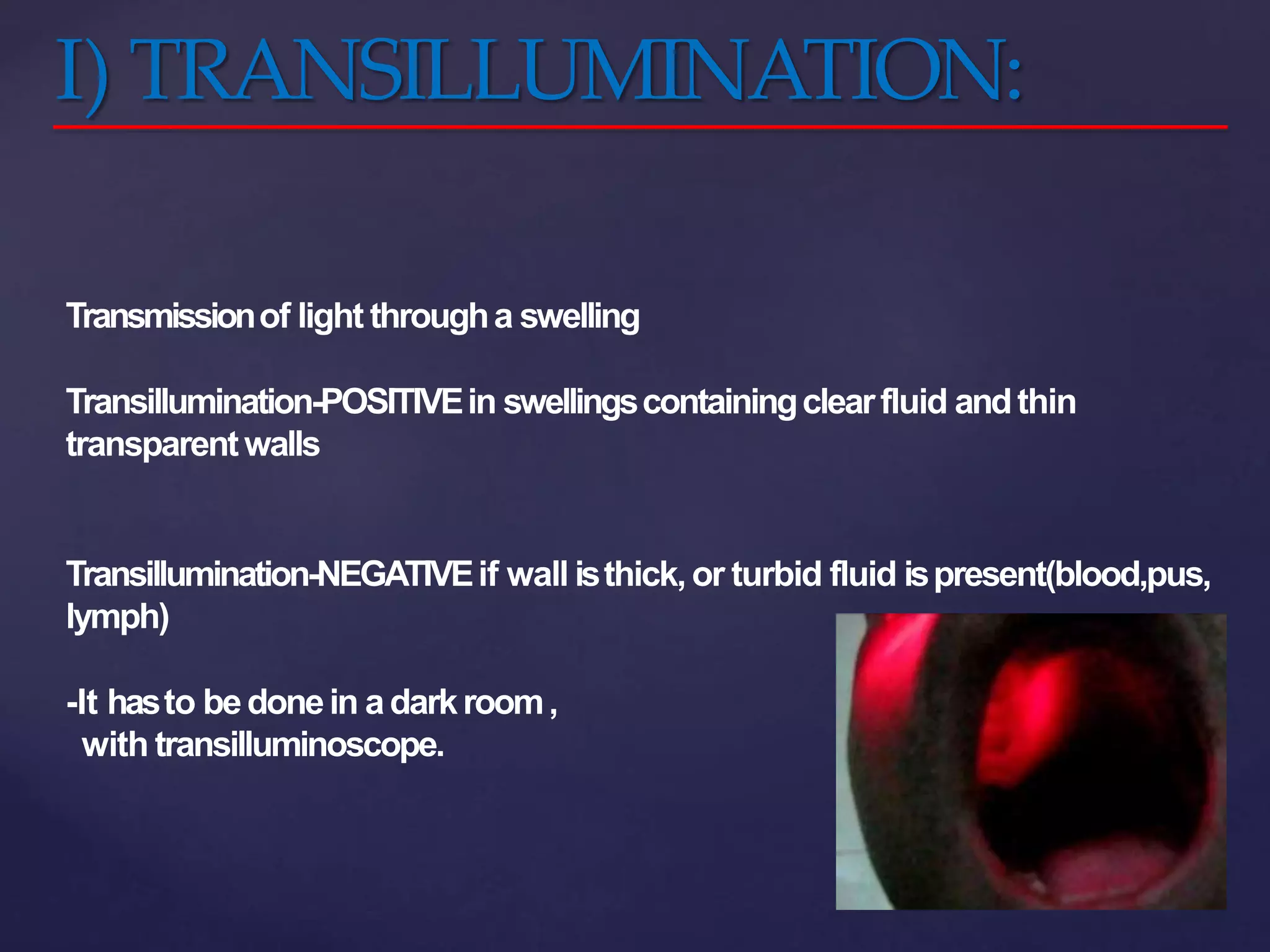 I) TRANSILLUMINATION:

Transmission of light through a swelling

Transillumination-POSITIVE in swellings containing clear fluid and thin transparent walls

Transillumination-NEGATIVE if wall is thick, or turbid fluid is present(blood,pus, lymph)

-It has to be done in a dark room ,
with transilluminoscope.